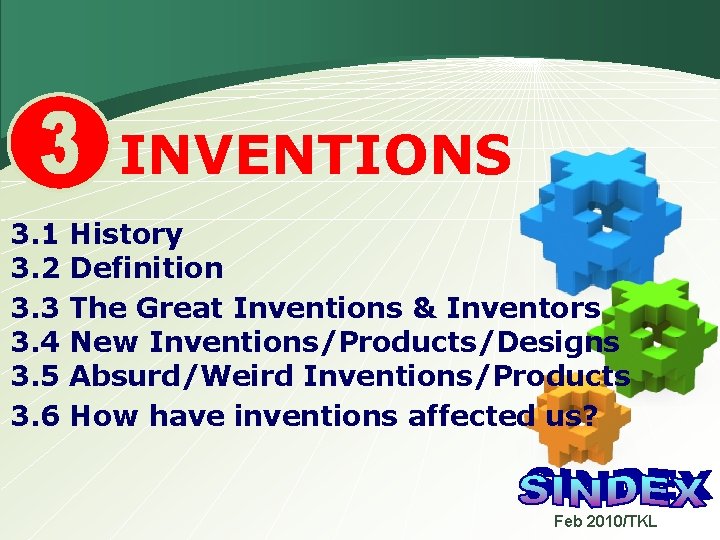 3 INVENTIONS

3.1 History
3.2 Definition
3.3 The Great Inventions & Inventors
3.4 New Inventions/Products/Designs
3.5 Absurd/Weird Inventions/Products
3.6 How have inventions affected us?

SINDEX
Feb 2010/TKL